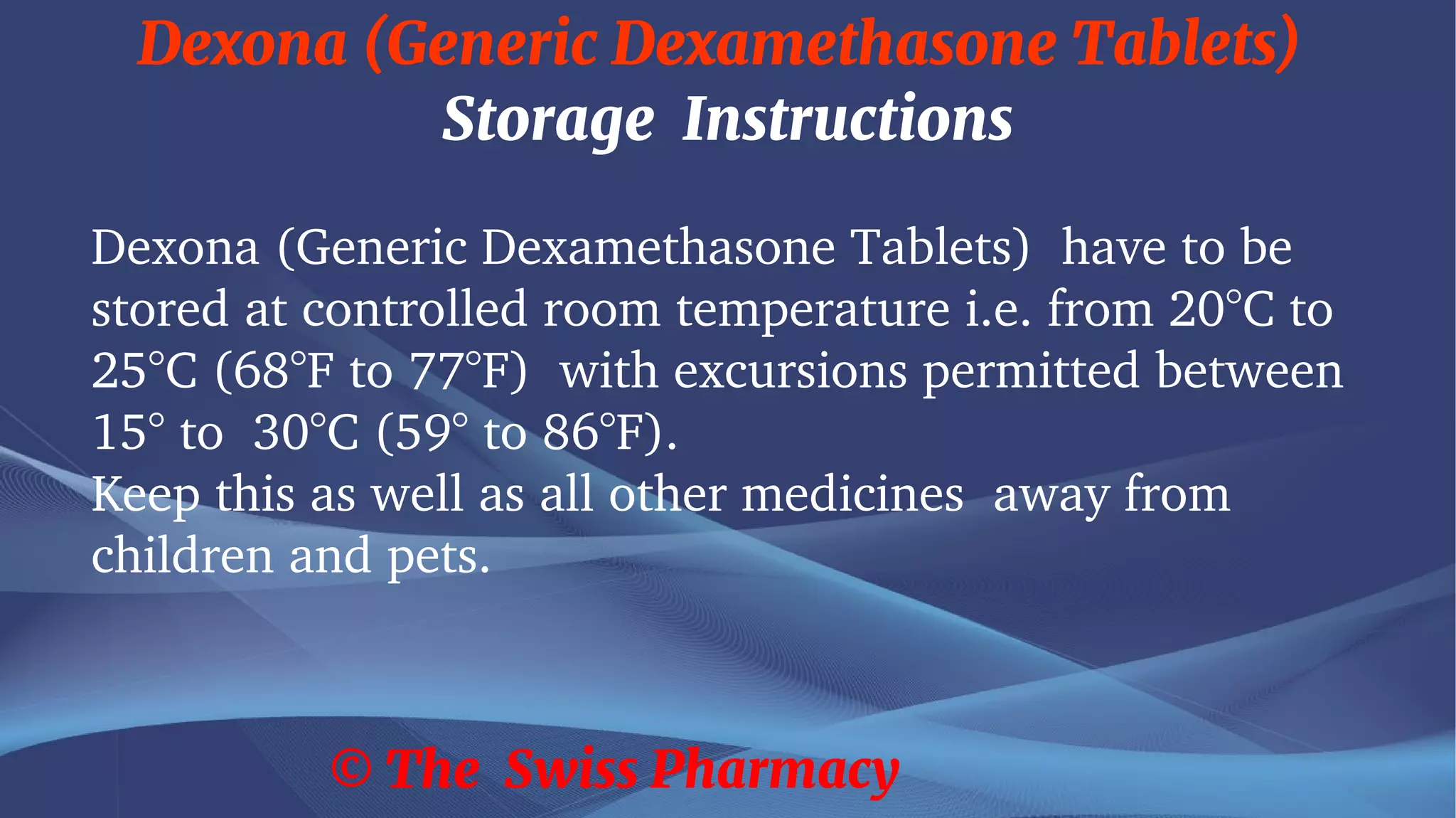 Dexona (Generic Dexamethasone Tablets)
Storage Instructions

Dexona (Generic Dexamethasone Tablets) have to be stored at controlled room temperature i.e. from 20°C to 25°C (68°F to 77°F) with excursions permitted between 15° to 30°C (59° to 86°F).
Keep this as well as all other medicines away from children and pets.

© The Swiss Pharmacy